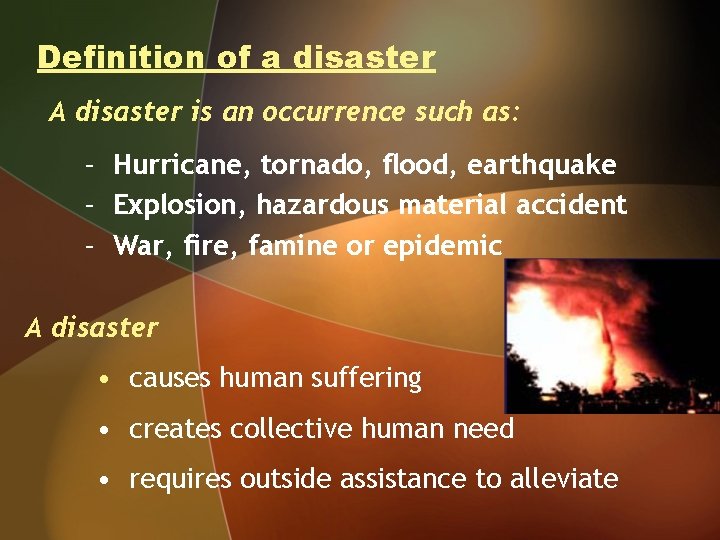 Definition of a disaster

A disaster is an occurrence such as:

- Hurricane, tornado, flood, earthquake
- Explosion, hazardous material accident
- War, fire, famine or epidemic

A disaster

• causes human suffering
• creates collective human need
• requires outside assistance to alleviate